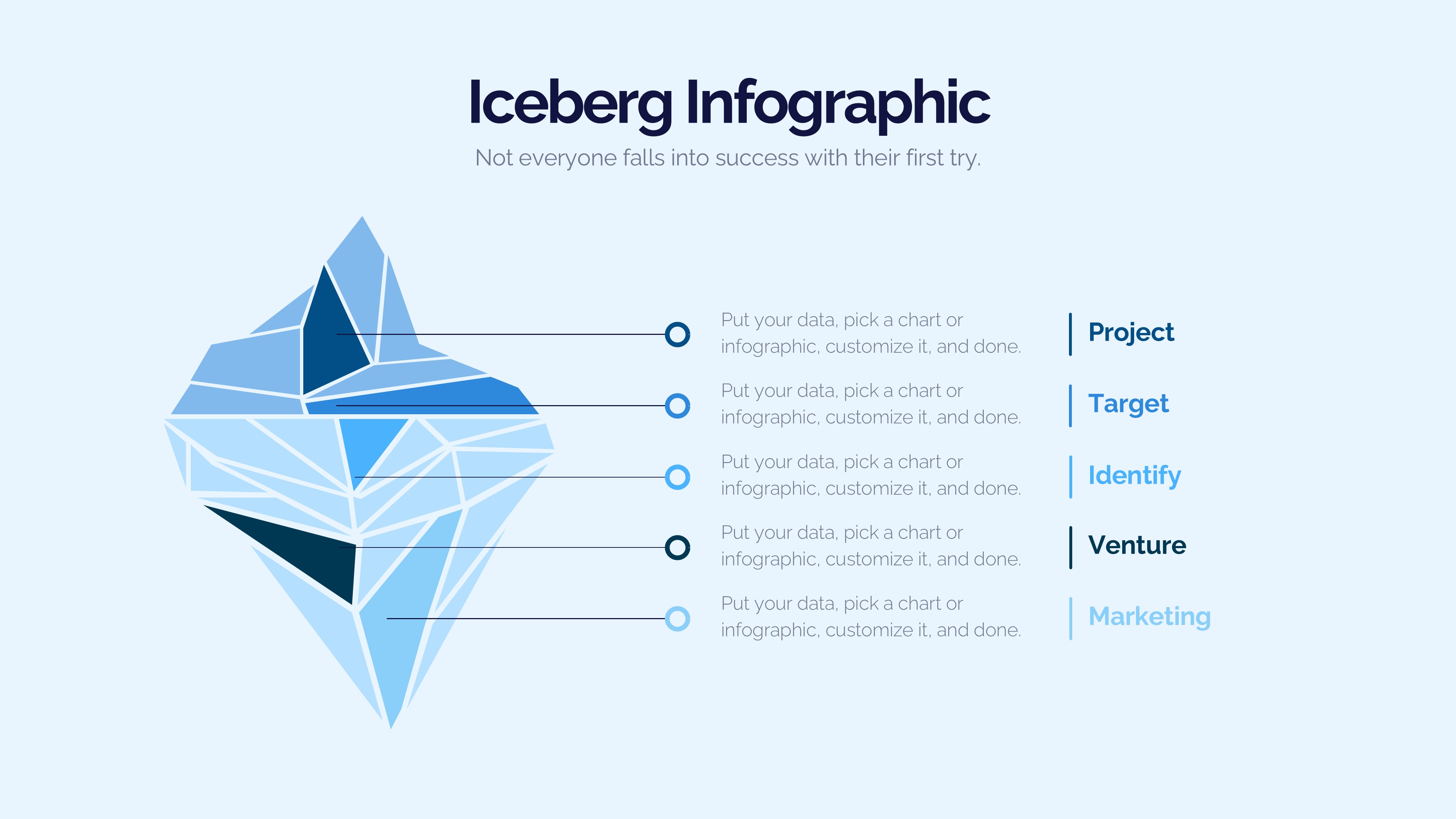 Iceberg Infographic

Not everyone falls into success with their first try.

Put your data, pick a chart or infographic, customize it, and done.

Project

Put your data, pick a chart or infographic, customize it, and done.

Target

Put your data, pick a chart or infographic, customize it, and done.

Identify

Put your data, pick a chart or infographic, customize it, and done.

Venture

Put your data, pick a chart or infographic, customize it, and done.

Marketing